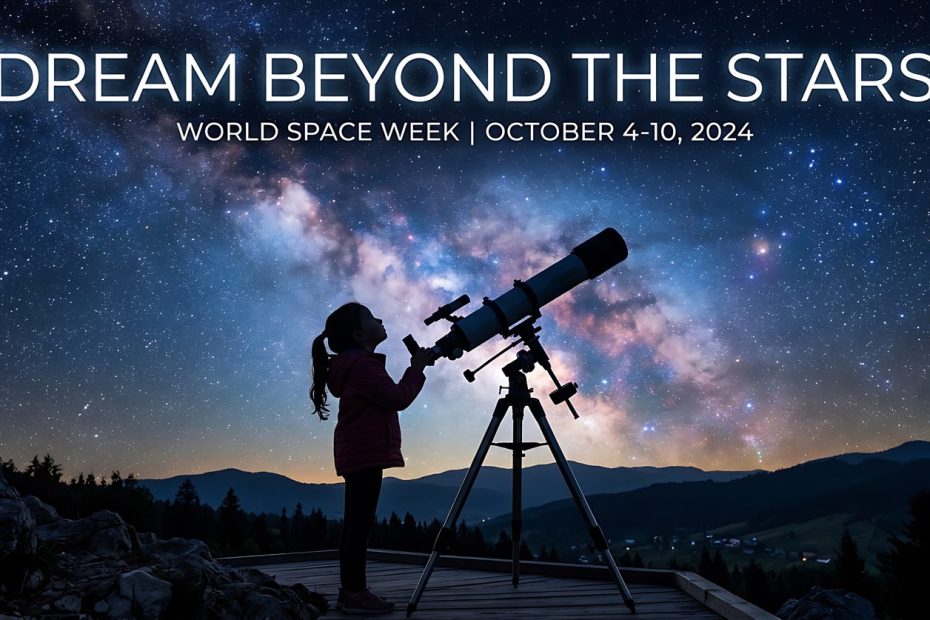 DREAM BEYOND THE STARS
WORLD SPACE WEEK | OCTOBER 4-10, 2024